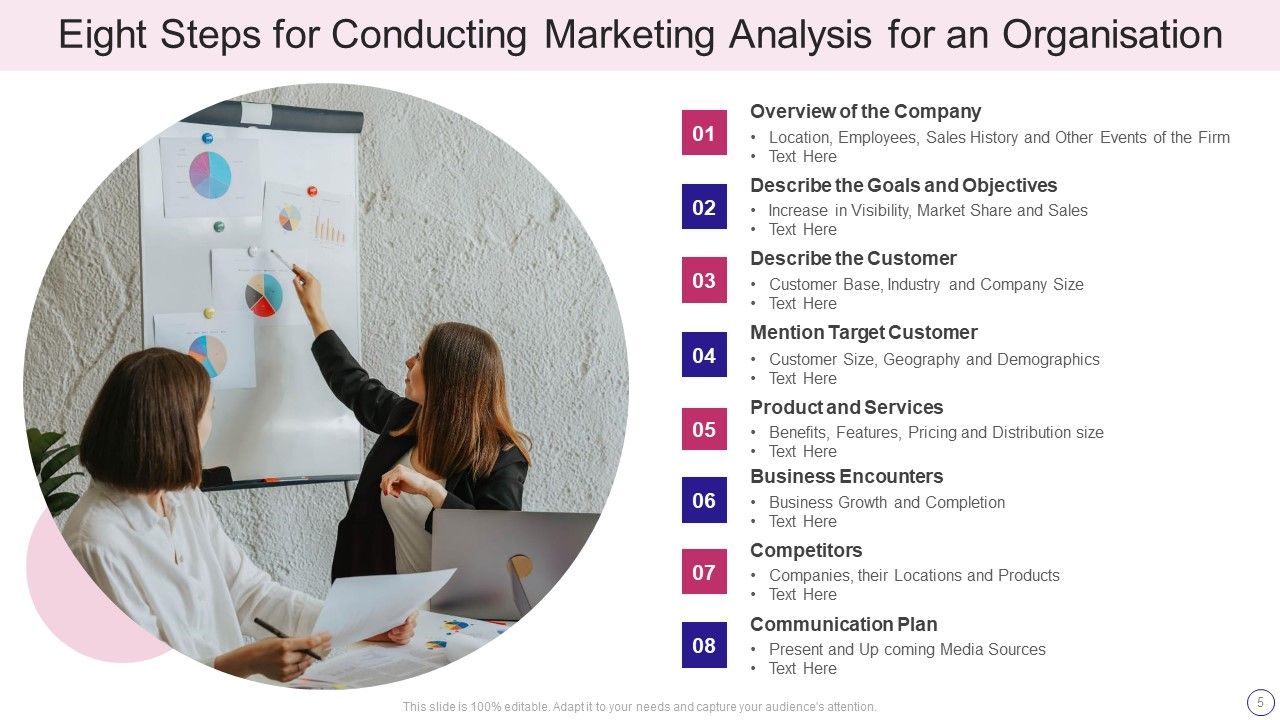 Eight Steps for Conducting Marketing Analysis for an Organisation

01
Overview of the Company
• Location, Employees, Sales History and Other Events of the Firm
• Text Here

02
Describe the Goals and Objectives
• Increase in Visibility, Market Share and Sales
• Text Here

03
Describe the Customer
• Customer Base, Industry and Company Size
• Text Here

04
Mention Target Customer
• Customer Size, Geography and Demographics
• Text Here

05
Product and Services
• Benefits, Features, Pricing and Distribution size
• Text Here

06
Business Encounters
• Business Growth and Completion
• Text Here

07
Competitors
• Companies, their Locations and Products
• Text Here

08
Communication Plan
• Present and Up coming Media Sources
• Text Here

This slide is 100% editable. Adapt it to your needs and capture your audience's attention.

5